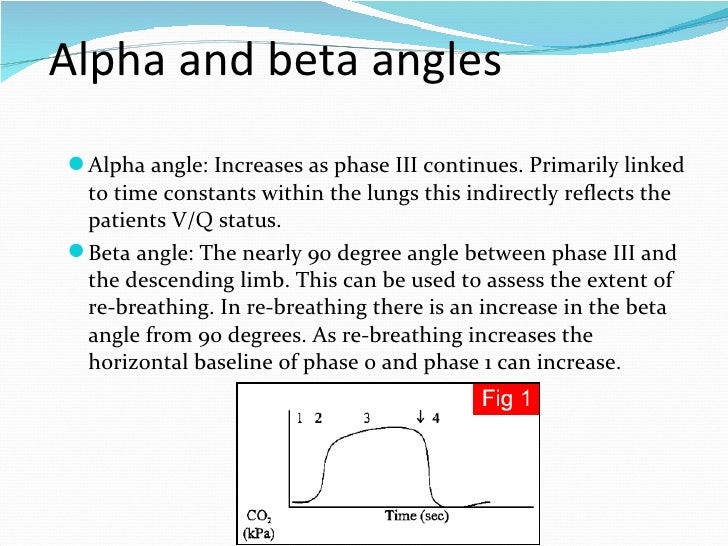 Alpha and beta angles

Alpha angle: Increases as phase III continues. Primarily linked to time constants within the lungs this indirectly reflects the patients V/Q status.

Beta angle: The nearly 90 degree angle between phase III and the descending limb. This can be used to assess the extent of re-breathing. In re-breathing there is an increase in the beta angle from 90 degrees. As re-breathing increases the horizontal baseline of phase 0 and phase 1 can increase.

Fig 1

1 2 3 ↓ 4

$CO_2$ (kPa)

Time (sec)